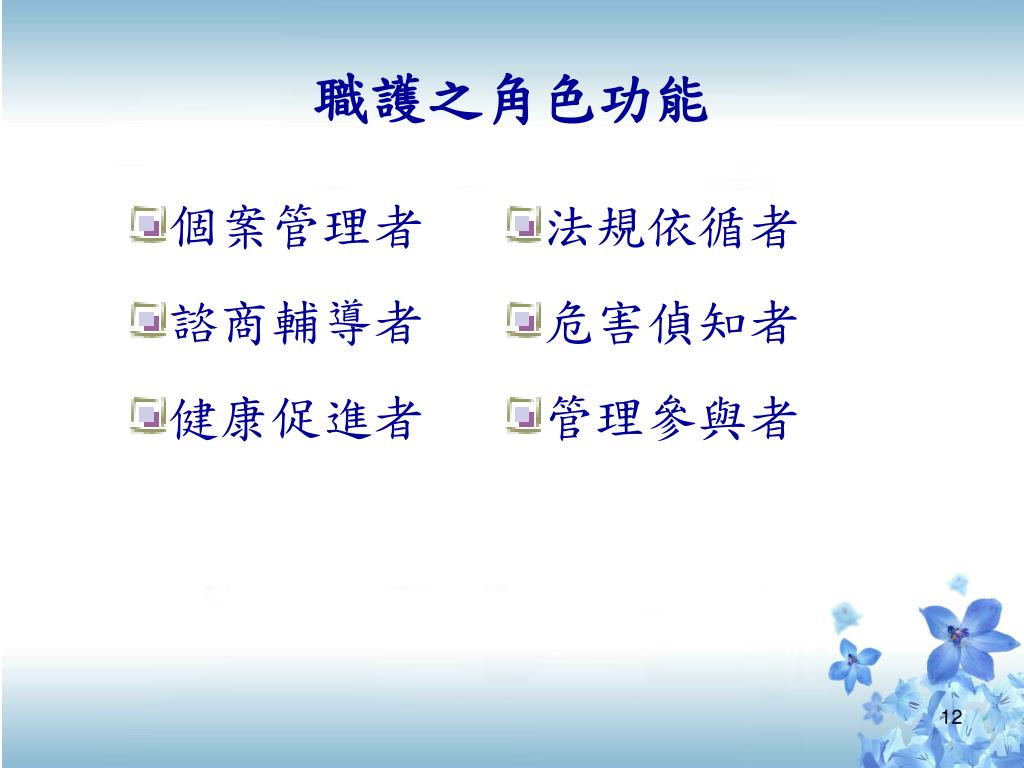 職護之角色功能

個案管理者

諮商輔導者

健康促進者

法規依循者

危害偵知者

管理參與者

12